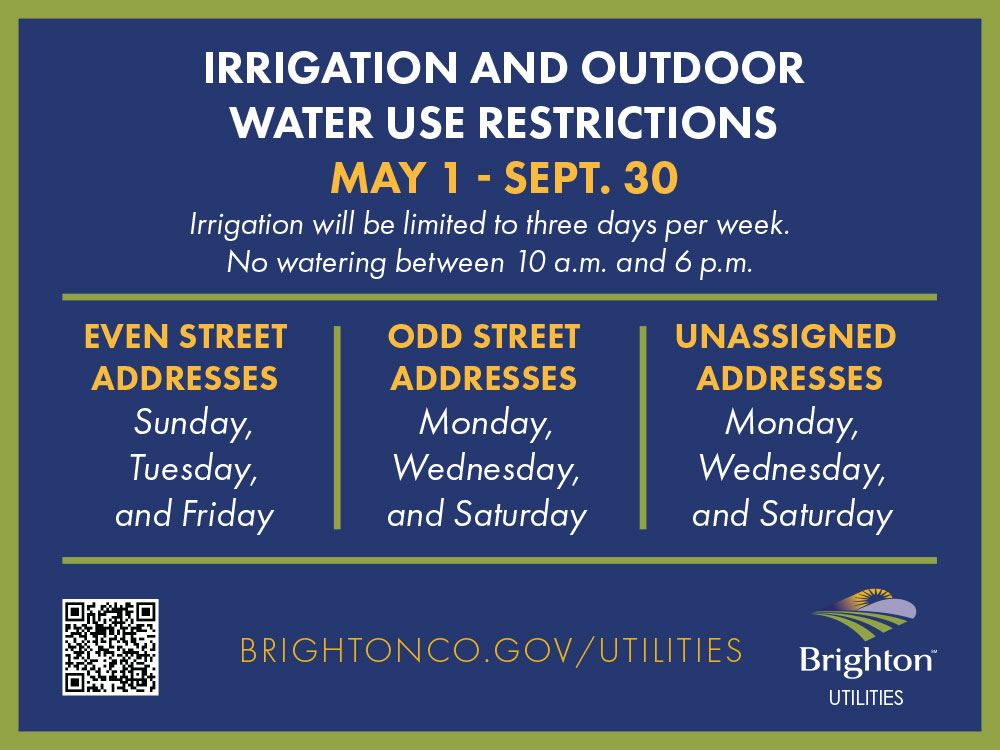 IRRIGATION AND OUTDOOR WATER USE RESTRICTIONS

MAY 1 - SEPT. 30

Irrigation will be limited to three days per week. No watering between 10 a.m. and 6 p.m.

EVEN STREET ADDRESSES
Sunday, Tuesday, and Friday

ODD STREET ADDRESSES
Monday, Wednesday, and Saturday

UNASSIGNED ADDRESSES
Monday, Wednesday, and Saturday

BRIGHTONCO.GOV/UTILITIES

Brighton™
UTILITIES